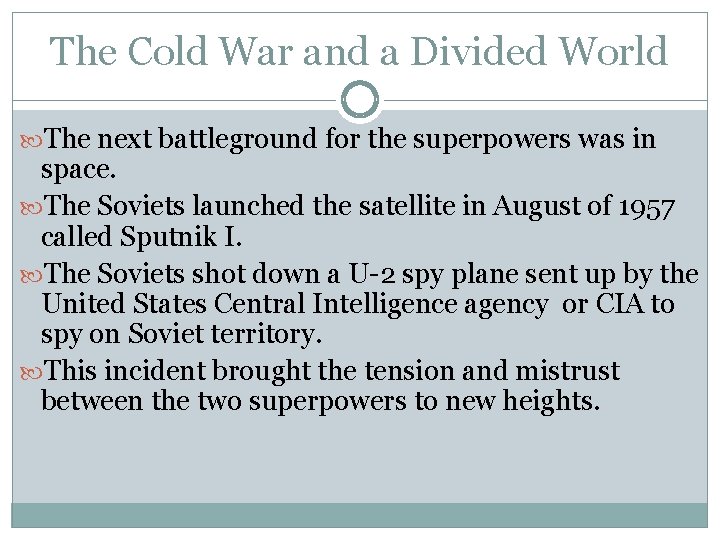 The Cold War and a Divided World

The next battleground for the superpowers was in space.

The Soviets launched the satellite in August of 1957 called Sputnik I.

The Soviets shot down a U-2 spy plane sent up by the United States Central Intelligence agency or CIA to spy on Soviet territory.

This incident brought the tension and mistrust between the two superpowers to new heights.